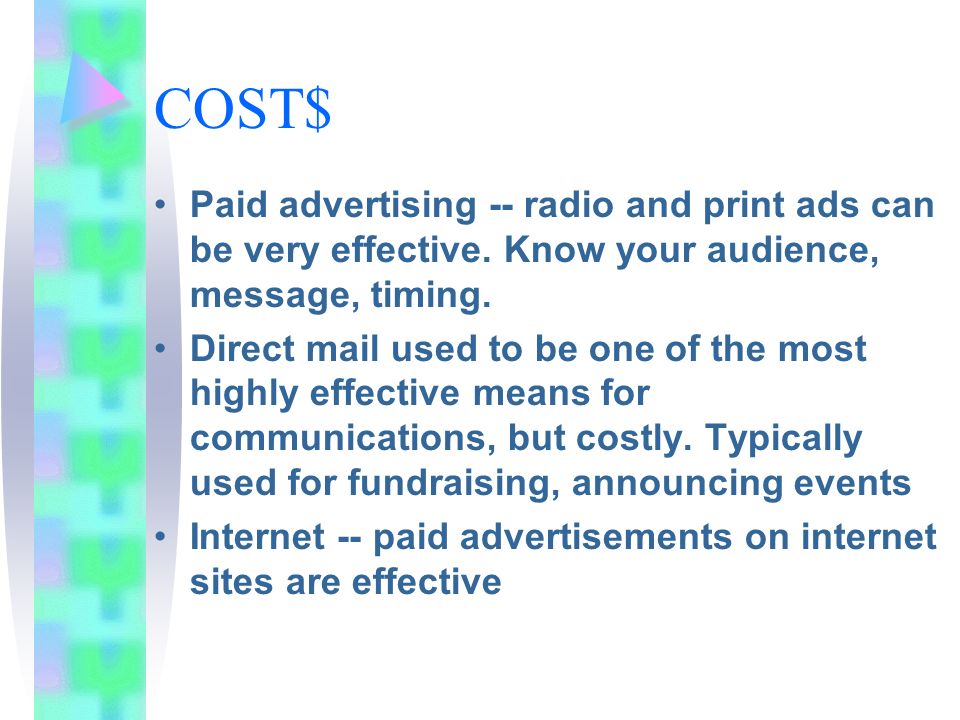 COST$

• Paid advertising -- radio and print ads can be very effective. Know your audience, message, timing.

• Direct mail used to be one of the most highly effective means for communications, but costly. Typically used for fundraising, announcing events

• Internet -- paid advertisements on internet sites are effective